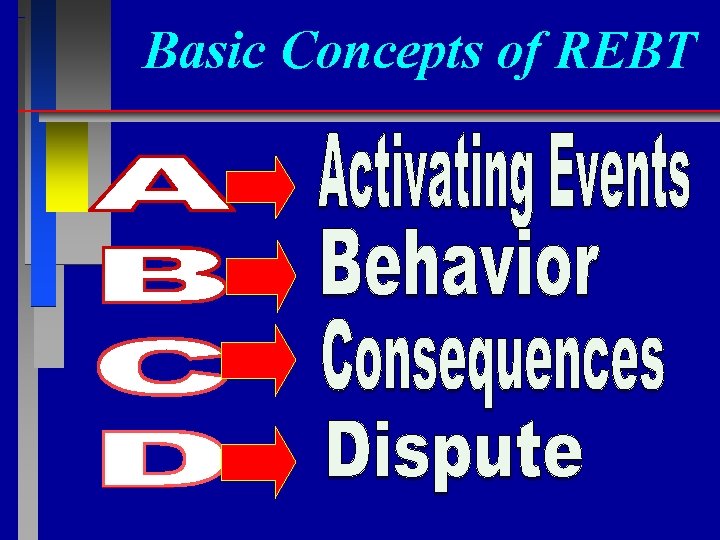 Basic Concepts of REBT

A Activating Events

B Behavior

C Consequences

D Dispute